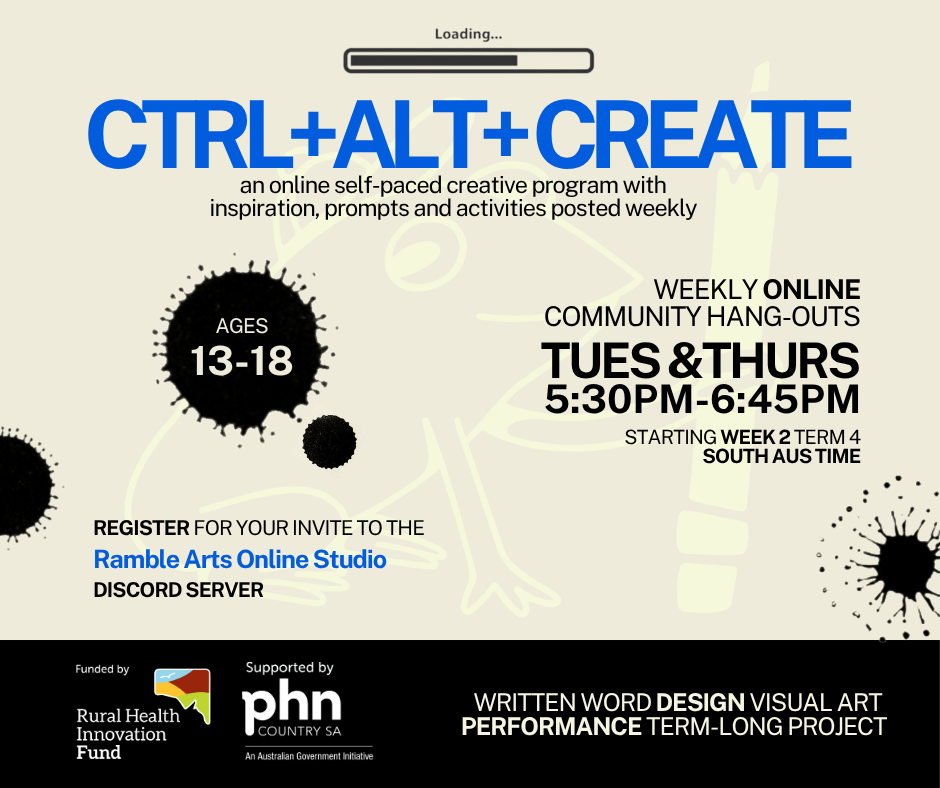 Loading...

CTRL+ALT+CREATE

an online self-paced creative program with inspiration, prompts and activities posted weekly

AGES
13-18

WEEKLY ONLINE
COMMUNITY HANG-OUTS
TUES &THURS
5:30PM-6:45PM
STARTING WEEK 2 TERM 4
SOUTH AUS TIME

REGISTER FOR YOUR INVITE TO THE
Ramble Arts Online Studio
DISCORD SERVER

Funded by
Rural Health Innovation Fund

Supported by
phn
COUNTRY SA
An Australian Government Initiative

WRITTEN WORD DESIGN VISUAL ART
PERFORMANCE TERM-LONG PROJECT